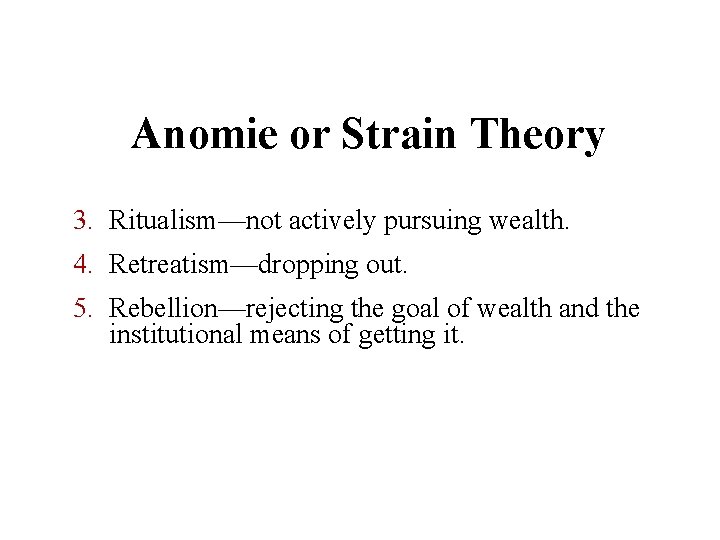 Anomie or Strain Theory

3. Ritualism—not actively pursuing wealth.
4. Retreatism—dropping out.
5. Rebellion—rejecting the goal of wealth and the institutional means of getting it.